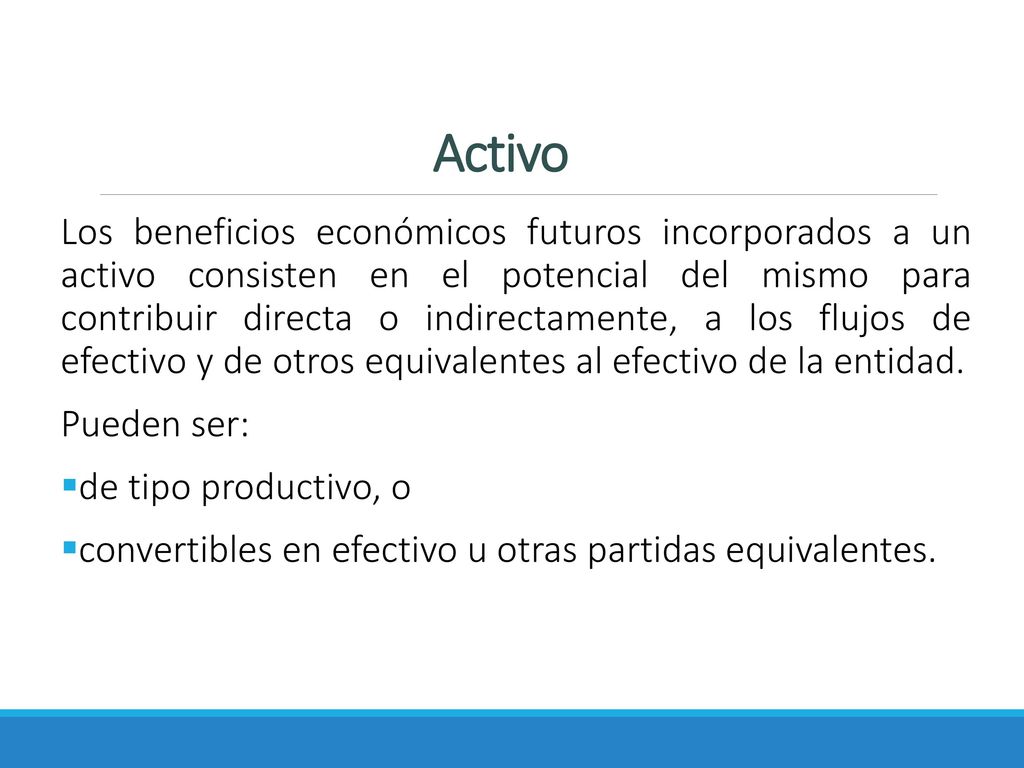 Activo

Los beneficios económicos futuros incorporados a un activo consisten en el potencial del mismo para contribuir directa o indirectamente, a los flujos de efectivo y de otros equivalentes al efectivo de la entidad.

Pueden ser:

▪de tipo productivo, o

▪convertibles en efectivo u otras partidas equivalentes.